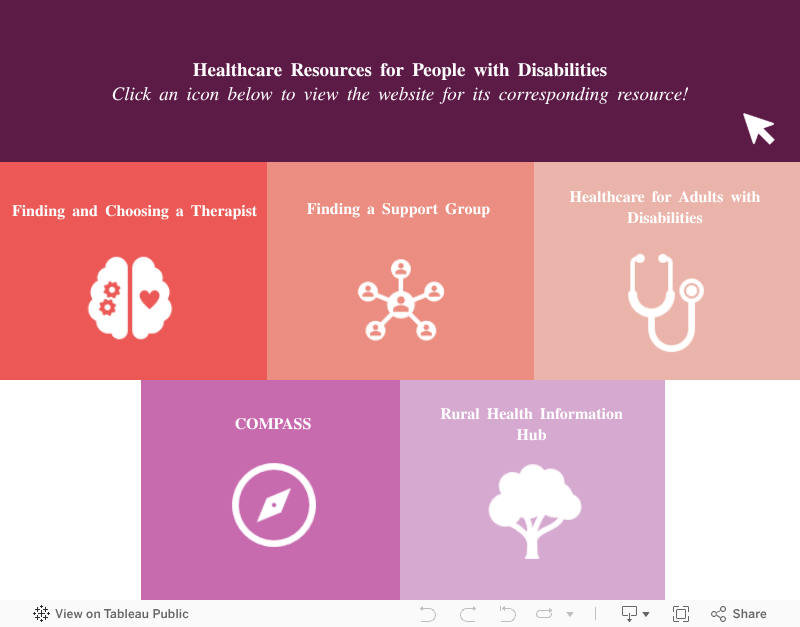 Healthcare Resources for People with Disabilities
Click an icon below to view the website for its corresponding resource!

Finding and Choosing a Therapist

Finding a Support Group

Healthcare for Adults with Disabilities

COMPASS

Rural Health Information Hub

View on Tableau Public

Share